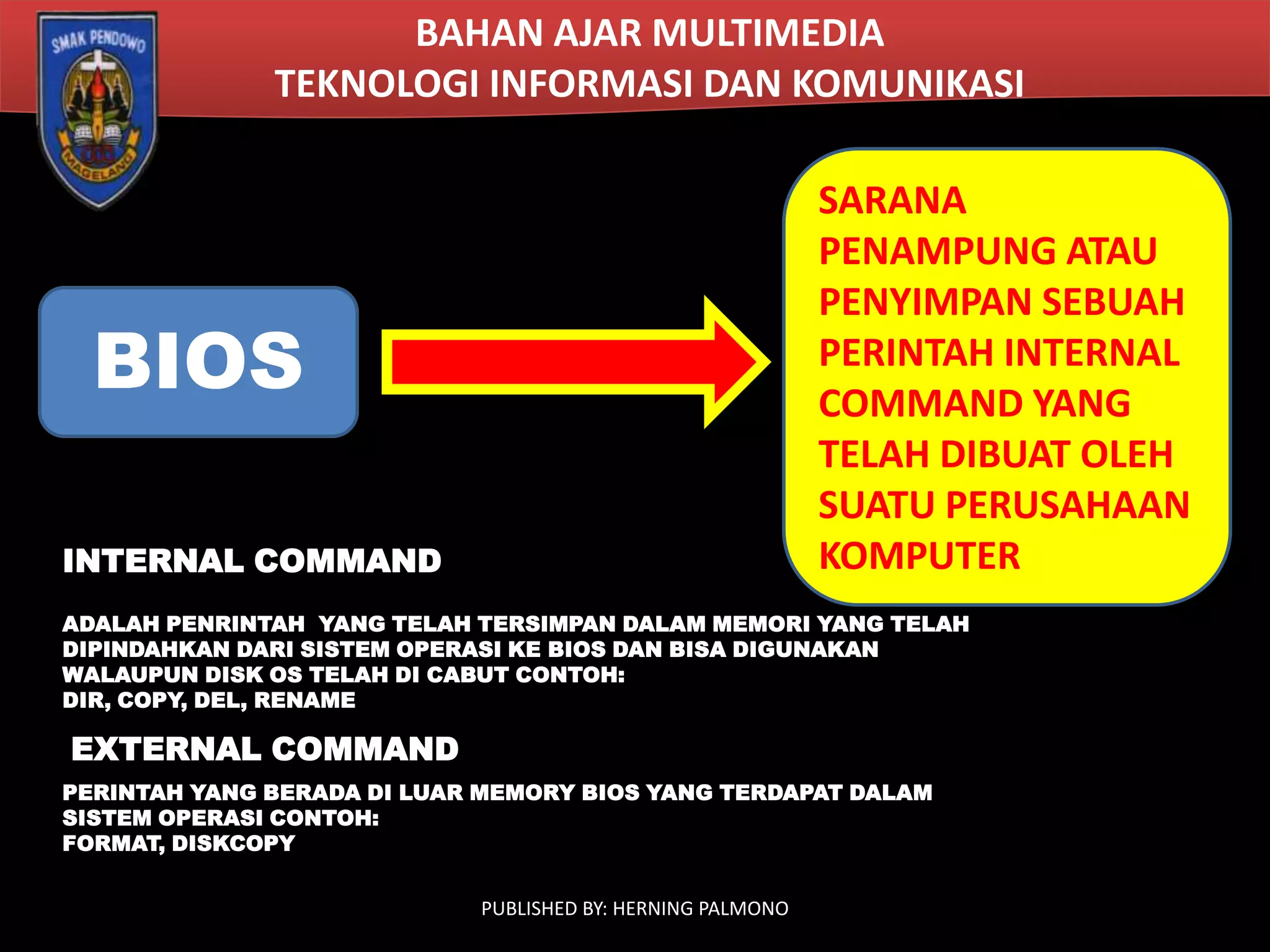 SMAK PENDOWO
MAGELANG

BAHAN AJAR MULTIMEDIA
TEKNOLOGI INFORMASI DAN KOMUNIKASI

BIOS

SARANA PENAMPUNG ATAU PENYIMPAN SEBUAH PERINTAH INTERNAL COMMAND YANG TELAH DIBUAT OLEH SUATU PERUSAHAAN KOMPUTER

INTERNAL COMMAND

ADALAH PENRINTAH YANG TELAH TERSIMPAN DALAM MEMORI YANG TELAH DIPINDAHKAN DARI SISTEM OPERASI KE BIOS DAN BISA DIGUNAKAN WALAUPUN DISK OS TELAH DI CABUT CONTOH:
DIR, COPY, DEL, RENAME

EXTERNAL COMMAND

PERINTAH YANG BERADA DI LUAR MEMORY BIOS YANG TERDAPAT DALAM SISTEM OPERASI CONTOH:
FORMAT, DISKCOPY

PUBLISHED BY: HERNING PALMONO